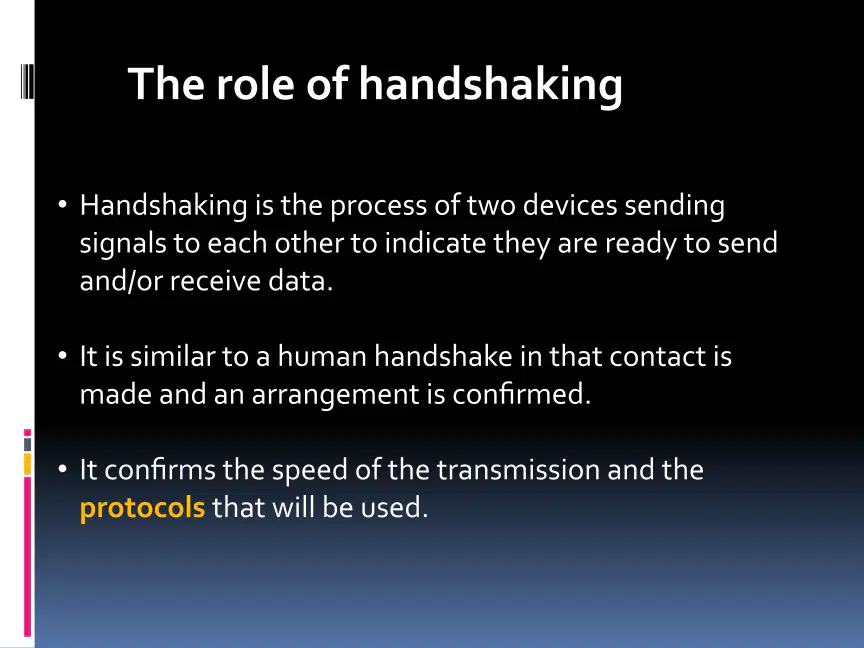 The role of handshaking

• Handshaking is the process of two devices sending signals to each other to indicate they are ready to send and/or receive data.

• It is similar to a human handshake in that contact is made and an arrangement is confirmed.

• It confirms the speed of the transmission and the protocols that will be used.